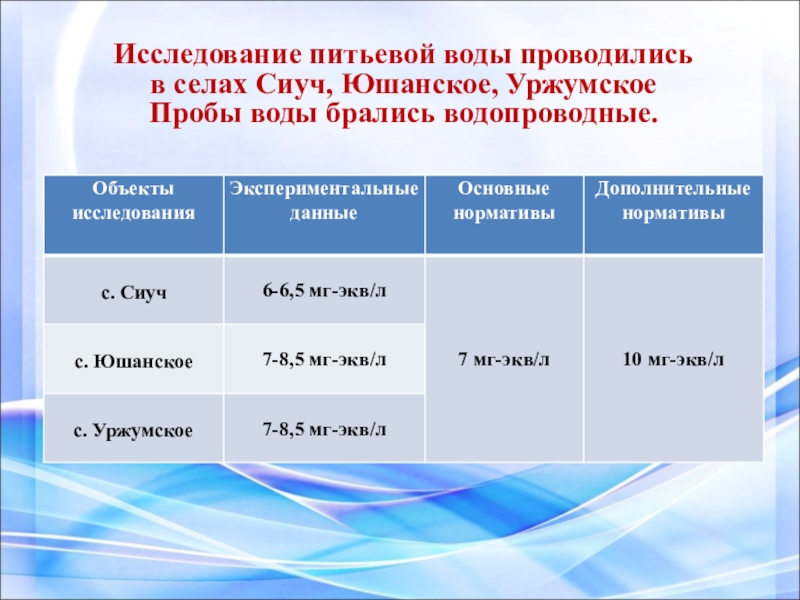 Исследование питьевой воды проводились в селах Сиуч, Юшанское, Уржумское Пробы воды брались водопроводные.

| Объекты исследования | Экспериментальные данные | Основные нормативы | Дополнительные нормативы |
|---|---|---|---|
| с. Сиуч | 6-6,5 мг-экв/л | 7 мг-экв/л | 10 мг-экв/л |
| с. Юшанское | 7-8,5 мг-экв/л | | |
| с. Уржумское | 7-8,5 мг-экв/л | | |